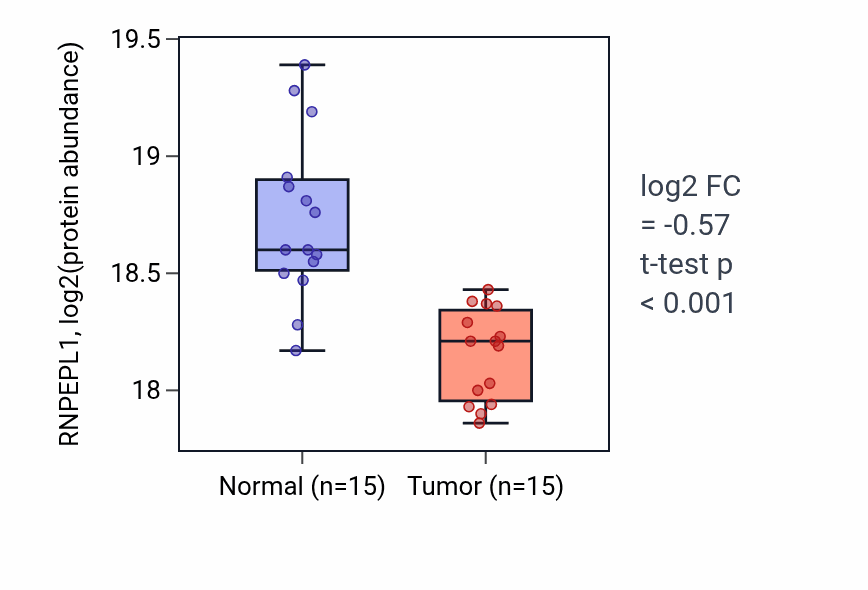 RNPEPL1, log2(protein abundance)

19.5
19
18.5
18

Normal (n=15)
Tumor (n=15)

log2 FC
= -0.57
t-test p
< 0.001